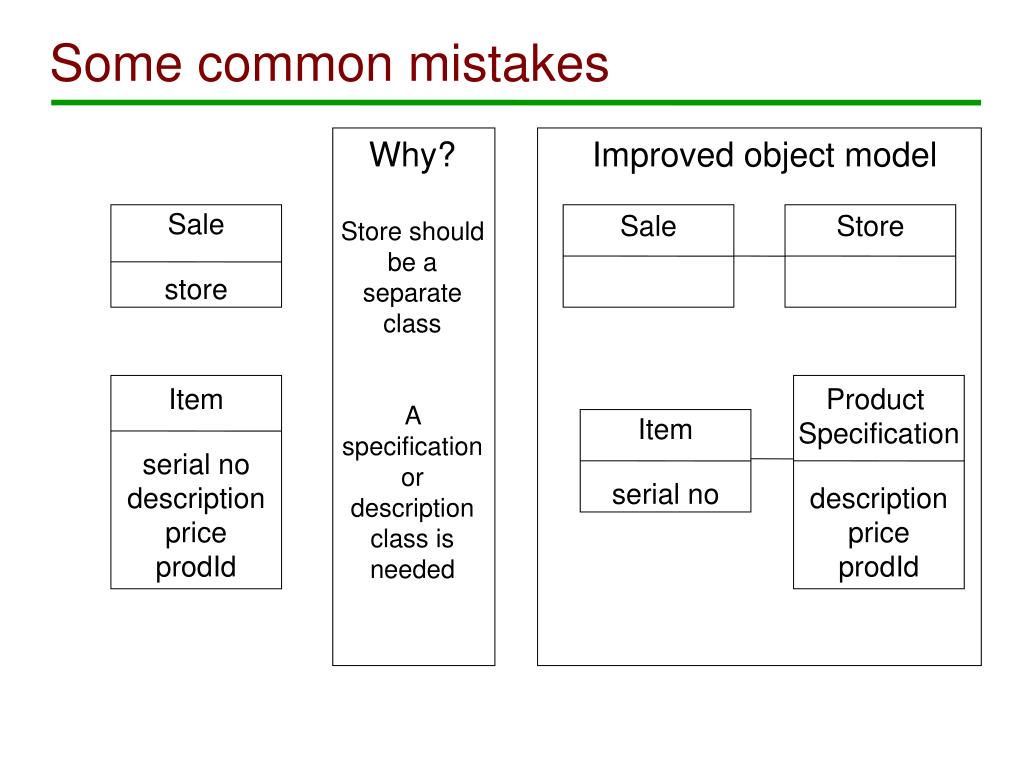 Some common mistakes

Sale

store

Item

serial no
description
price
prodId

Why?

Store should be a separate class

A specification or description class is needed

Improved object model

Sale

Store

Item

serial no

Product Specification

description
price
prodId